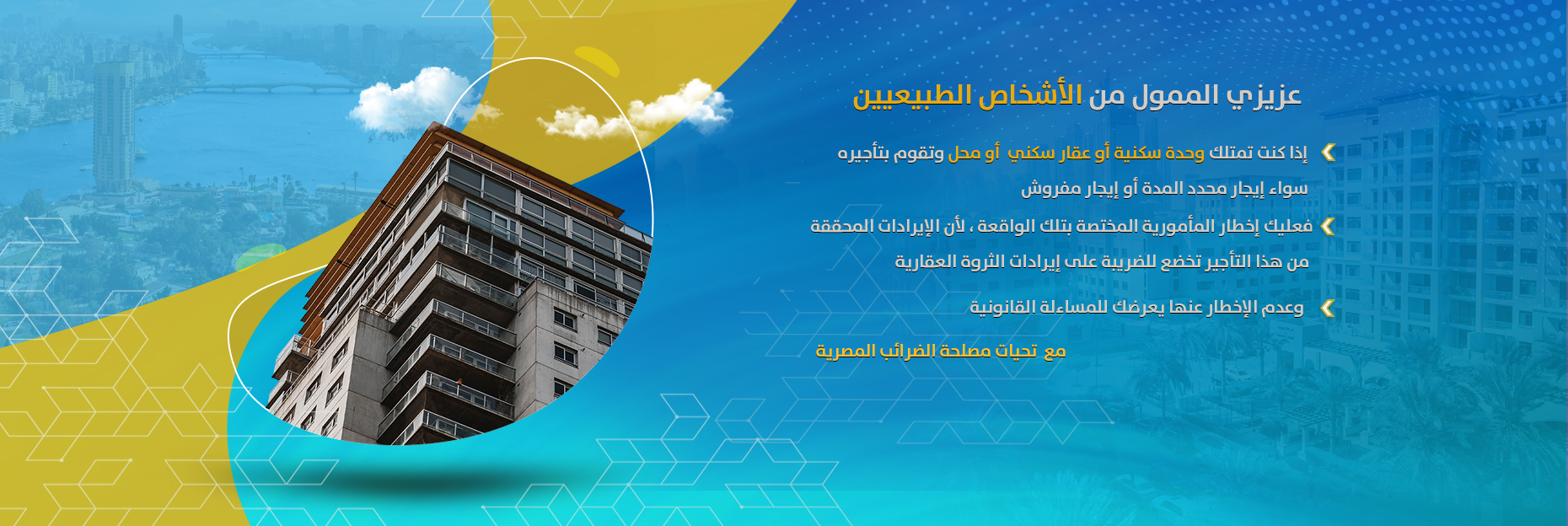 عزيزي الممول من الأشخاص الطبيعيين

إذا كنت تمتلك وحدة سكنية أو عقار سكني أو محل وتقوم بتأجيره سواء إيجار محدد المدة أو إيجار مفروش

فعليك إخطار المأمورية المختصة بتلك الواقعة ، لأن الإيرادات المحققة من هذا التأجير تخضع للضريبة على إيرادات الثروة العقارية

وعدم الإخطار عنها يعرضك للمساءلة القانونية

مع تحيات مصلحة الضرائب المصرية